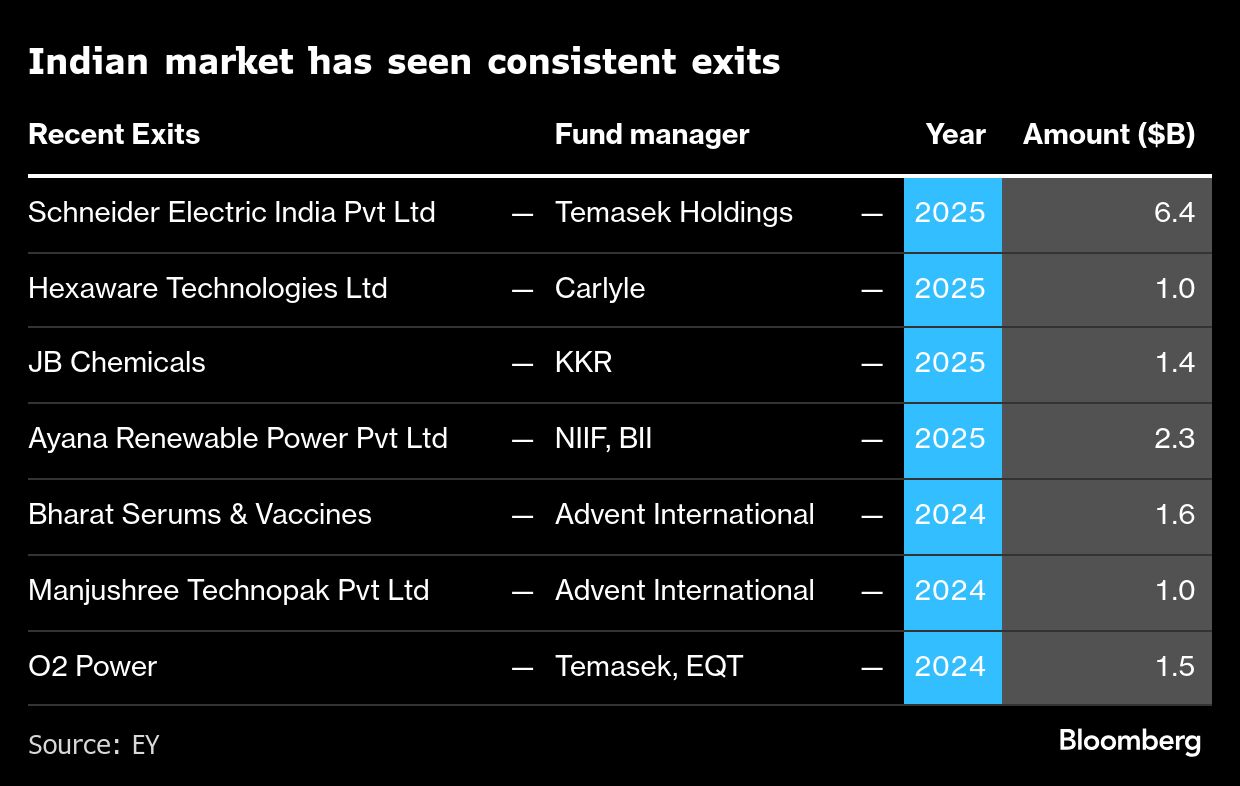 Indian market has seen consistent exits

| Recent Exits | | Fund manager | | Year | Amount ($B) |
|---|---|---|---|---|---|
| Schneider Electric India Pvt Ltd | — | Temasek Holdings | — | 2025 | 6.4 |
| Hexaware Technologies Ltd | — | Carlyle | — | 2025 | 1.0 |
| JB Chemicals | — | KKR | — | 2025 | 1.4 |
| Ayana Renewable Power Pvt Ltd | — | NIIF, BII | — | 2025 | 2.3 |
| Bharat Serums & Vaccines | — | Advent International | — | 2024 | 1.6 |
| Manjushree Technopak Pvt Ltd | — | Advent International | — | 2024 | 1.0 |
| O2 Power | — | Temasek, EQT | — | 2024 | 1.5 |

Source: EY

Bloomberg